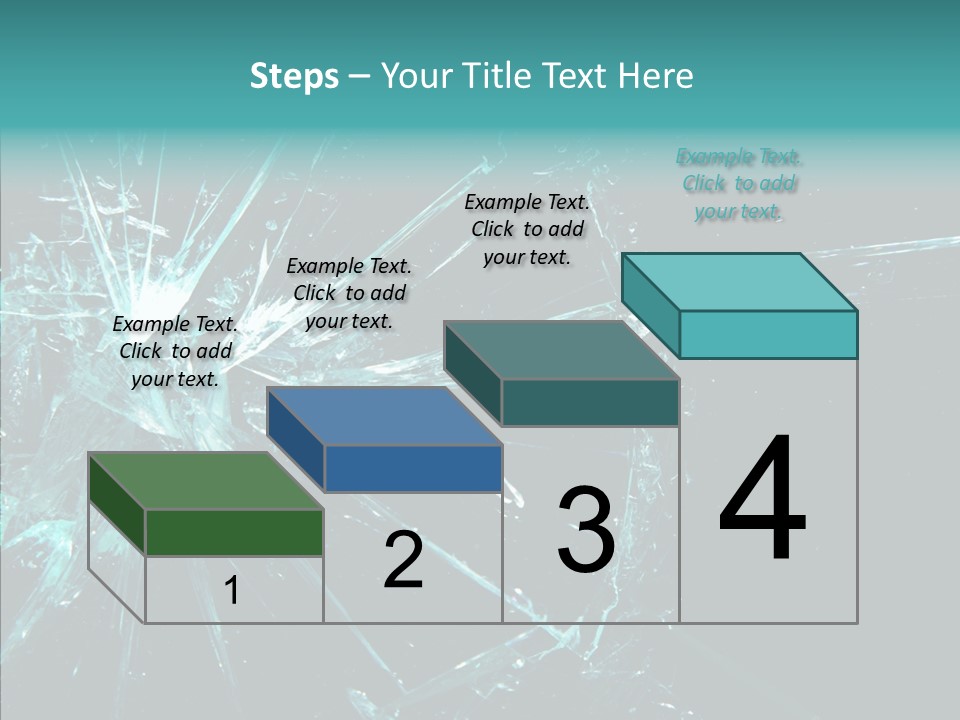 Steps – Your Title Text Here

Example Text. Click to add your text.

Example Text. Click to add your text.

Example Text. Click to add your text.

Example Text. Click to add your text.

1

2

3

4